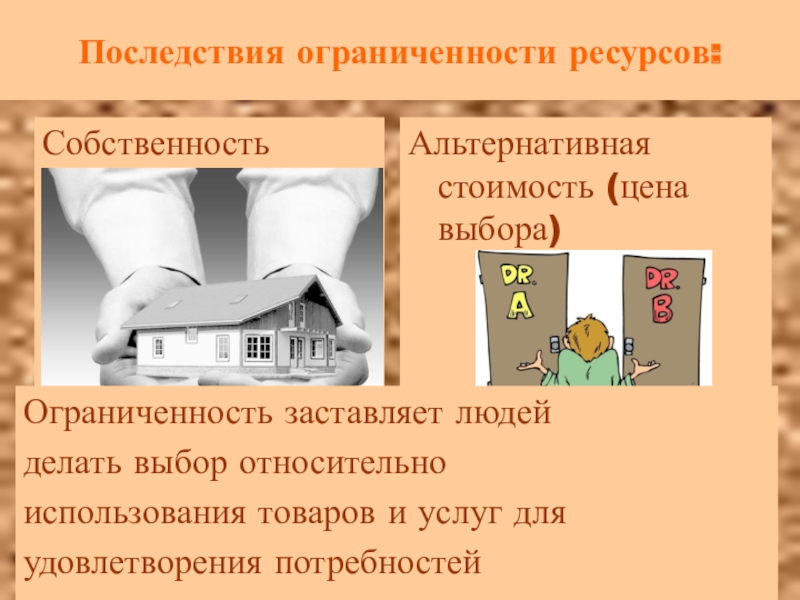 Последствия ограниченности ресурсов:

Собственность

Альтернативная стоимость (цена выбора)

DR. A

DR. B

Ограниченность заставляет людей делать выбор относительно использования товаров и услуг для удовлетворения потребностей